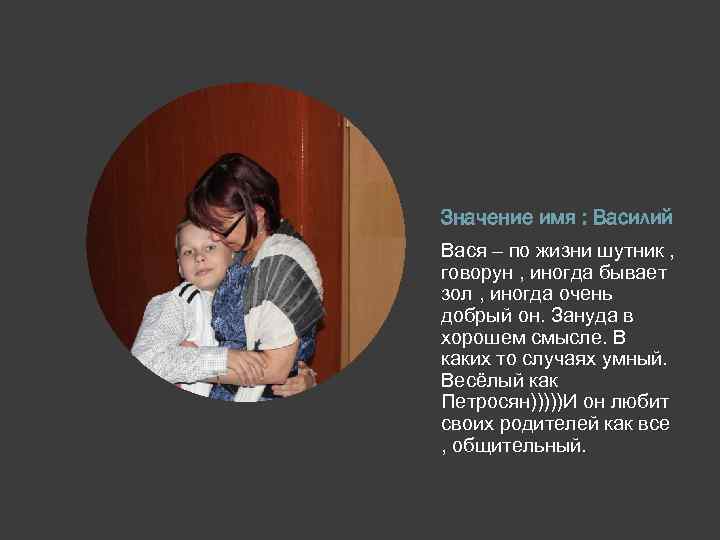 Значение имя : Василий

Вася – по жизни шутник , говорун , иногда бывает зол , иногда очень добрый он. Зануда в хорошем смысле. В каких то случаях умный. Весёлый как Петросян)))))И он любит своих родителей как все , общительный.